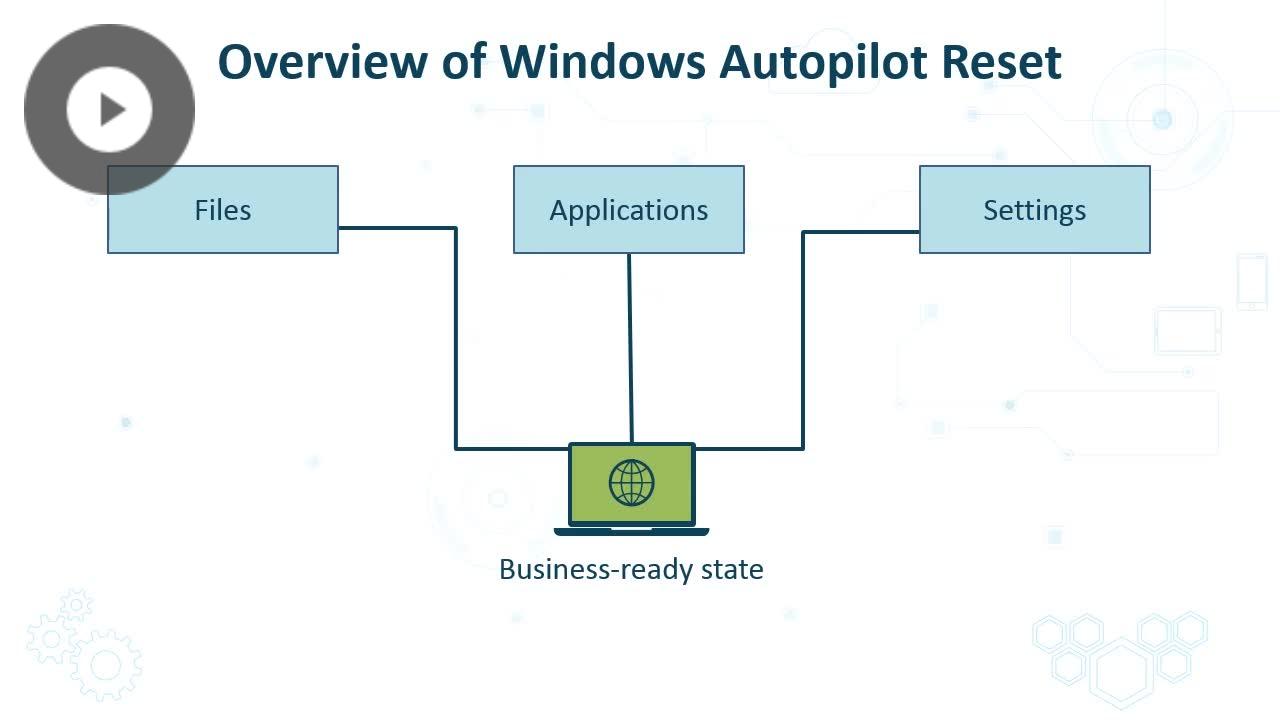 Overview of Windows Autopilot Reset

Files

Applications

Settings

Business-ready state